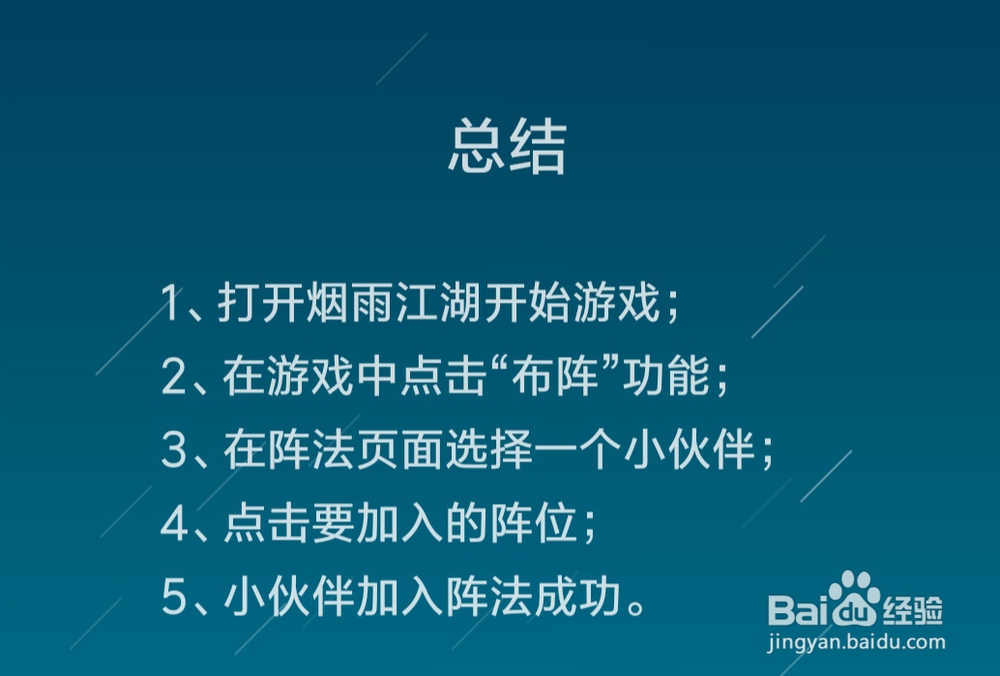 总结

1、打开烟雨江湖开始游戏；

2、在游戏中点击“布阵”功能；

3、在阵法页面选择一个小伙伴；

4、点击要加入的阵位；

5、小伙伴加入阵法成功。

Baidu经验
jingyan.baidu.com